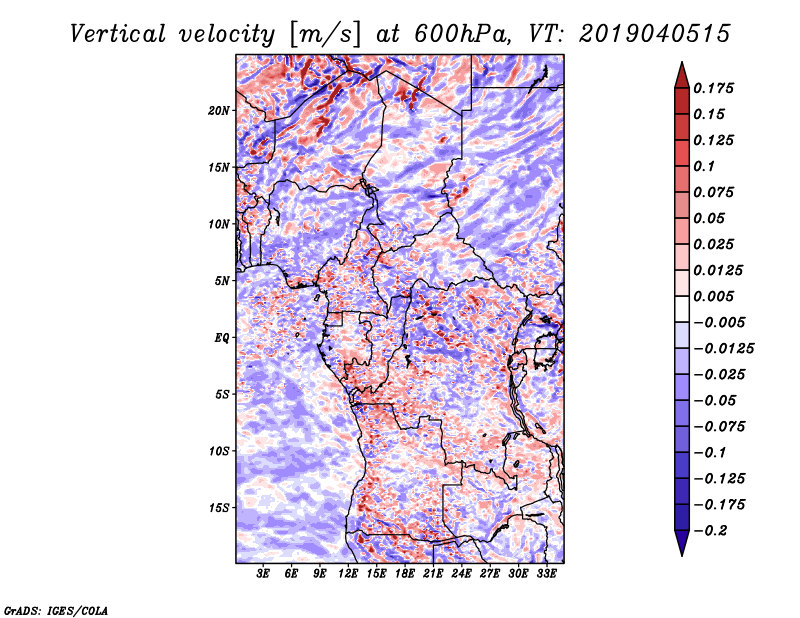 Vertical velocity [m/s] at 600hPa, VT: 2019040515

20N
15N
10N
5N
EQ
5S
10S
15S

3E 6E 9E 12E 15E 18E 21E 24E 27E 30E 33E

0.175
0.15
0.125
0.1
0.075
0.05
0.025
0.0125
0.005
−0.005
−0.0125
−0.025
−0.05
−0.075
−0.1
−0.125
−0.175
−0.2

GrADS: IGES/COLA